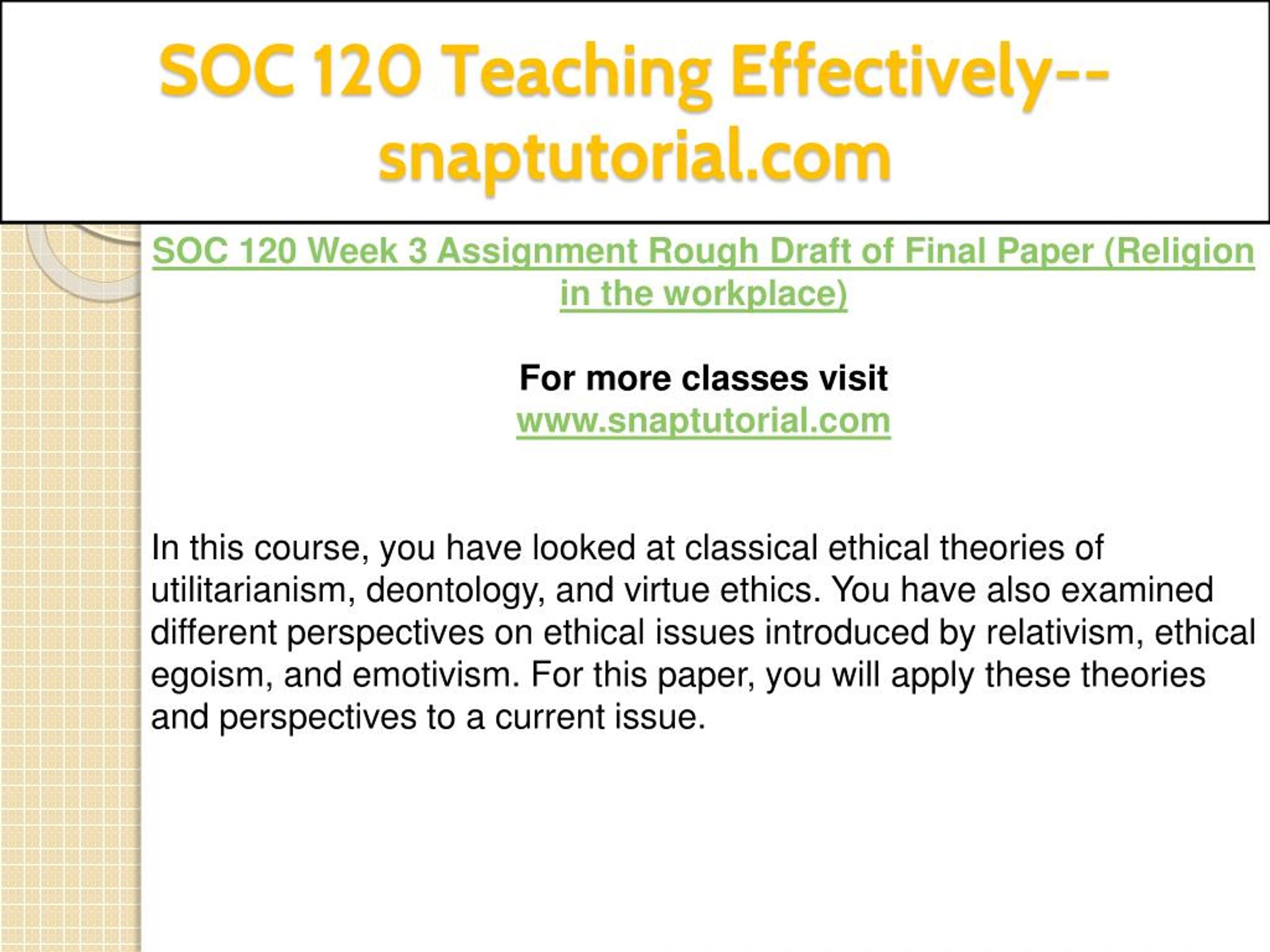 SOC 120 Teaching Effectively--snaptutorial.com

SOC 120 Week 3 Assignment Rough Draft of Final Paper (Religion in the workplace)

For more classes visit
www.snaptutorial.com

In this course, you have looked at classical ethical theories of utilitarianism, deontology, and virtue ethics. You have also examined different perspectives on ethical issues introduced by relativism, ethical egoism, and emotivism. For this paper, you will apply these theories and perspectives to a current issue.